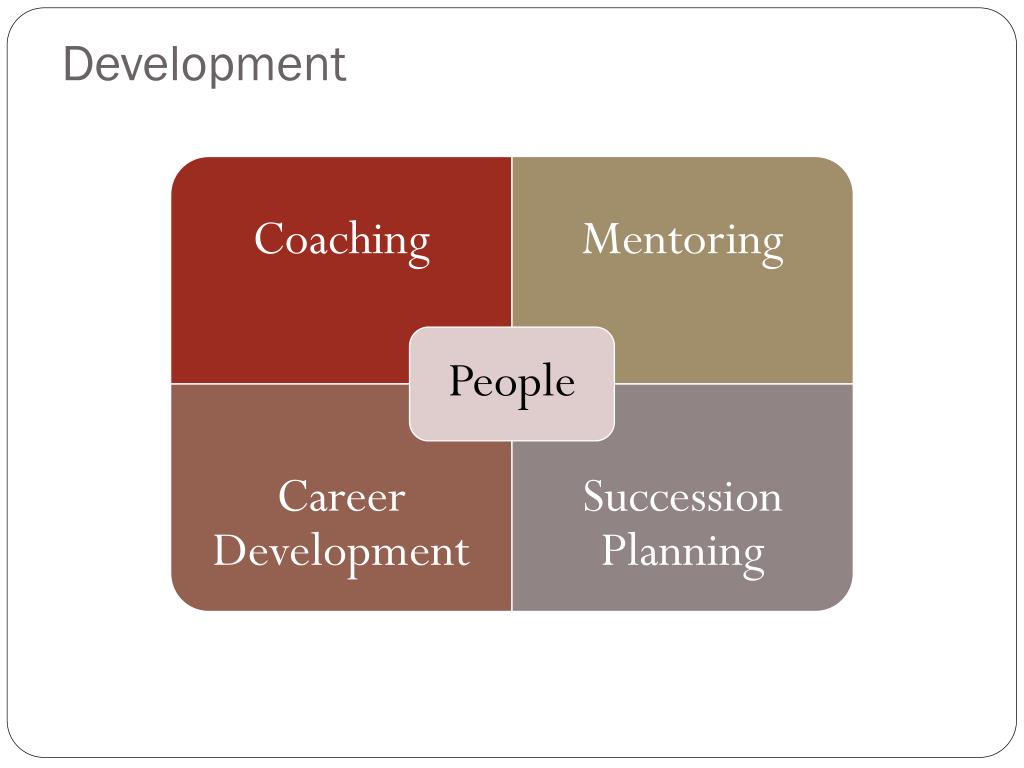 Development

Coaching

Mentoring

People

Career Development

Succession Planning